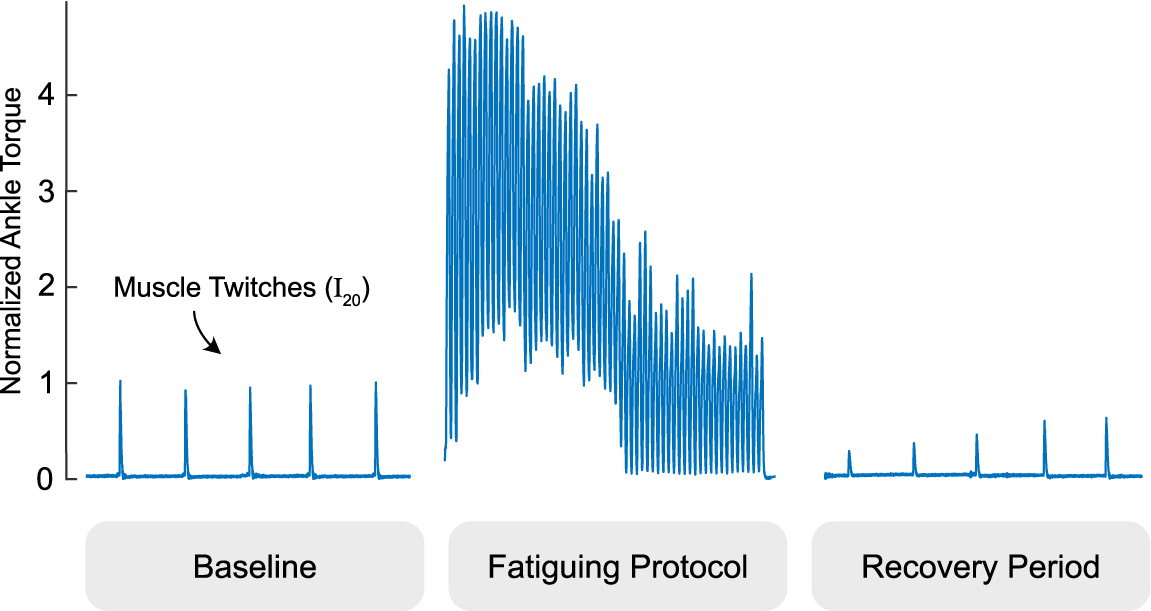 Normalized Ankle Torque

4
3
2
1
0

Muscle Twitches ($I_{20}$)

Baseline

Fatiguing Protocol

Recovery Period